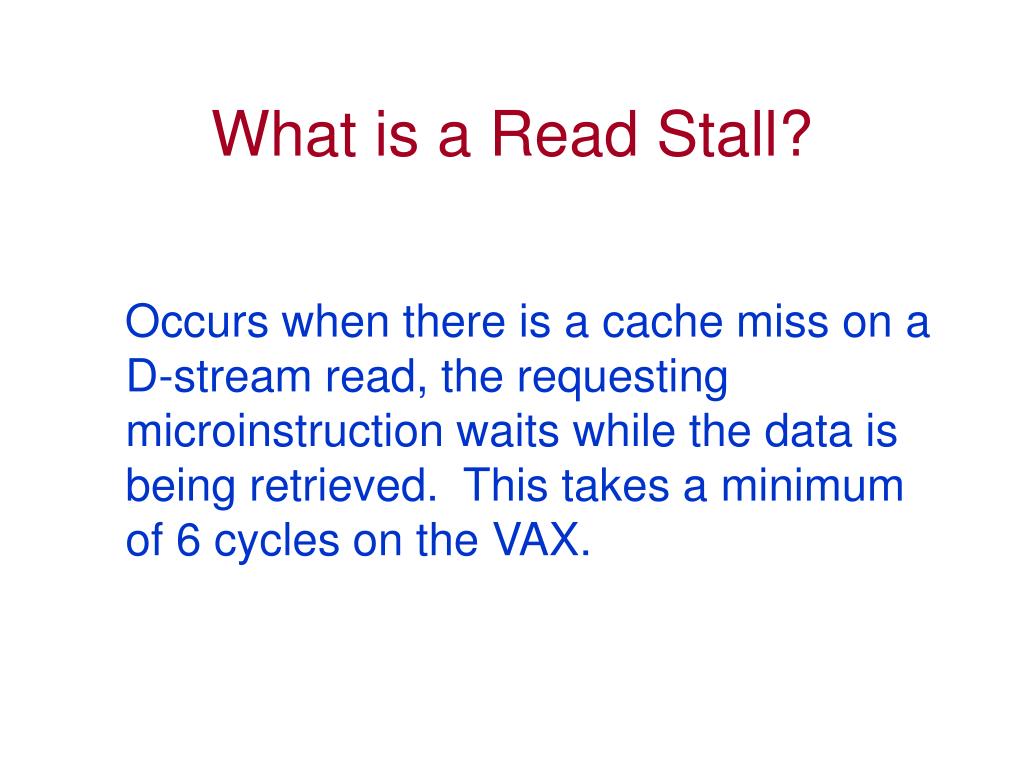 What is a Read Stall?

Occurs when there is a cache miss on a D-stream read, the requesting microinstruction waits while the data is being retrieved.  This takes a minimum of 6 cycles on the VAX.